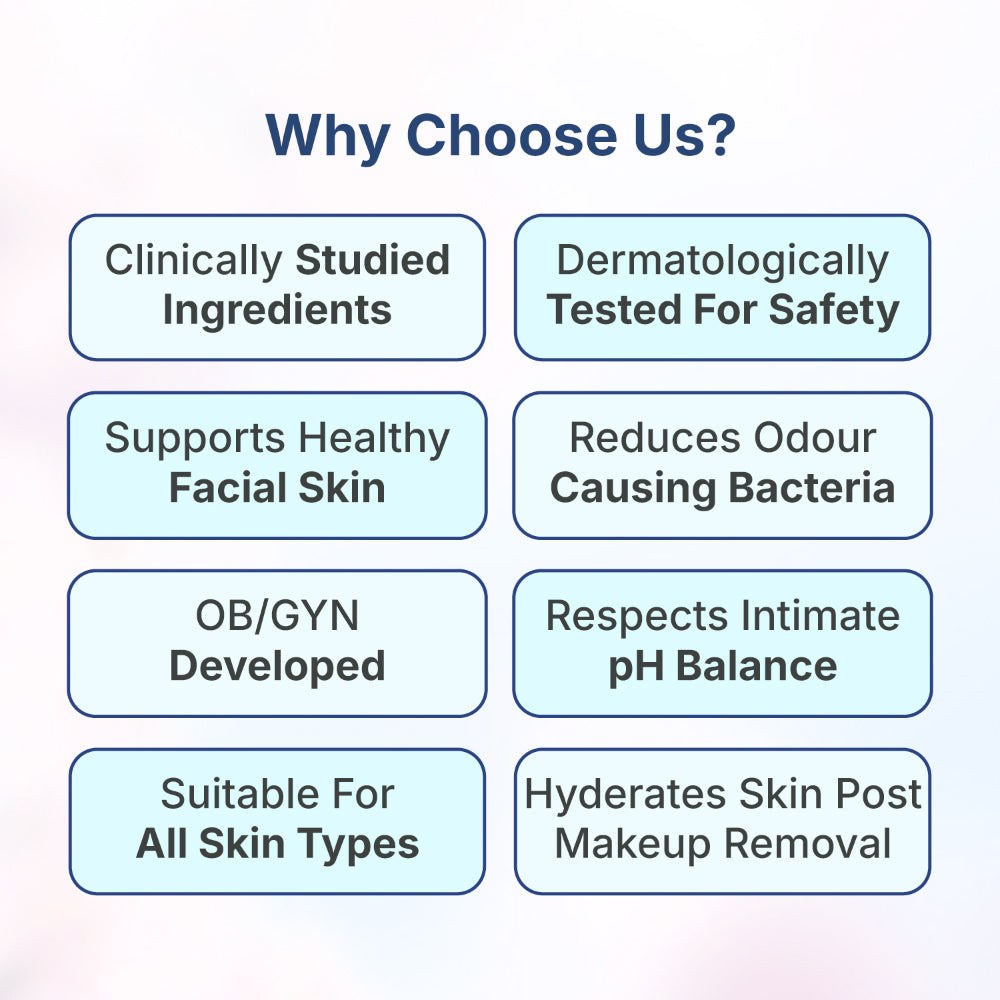 Why Choose Us?

Clinically Studied Ingredients

Dermatologically Tested For Safety

Supports Healthy Facial Skin

Reduces Odour Causing Bacteria

OB/GYN Developed

Respects Intimate pH Balance

Suitable For All Skin Types

Hyderates Skin Post Makeup Removal